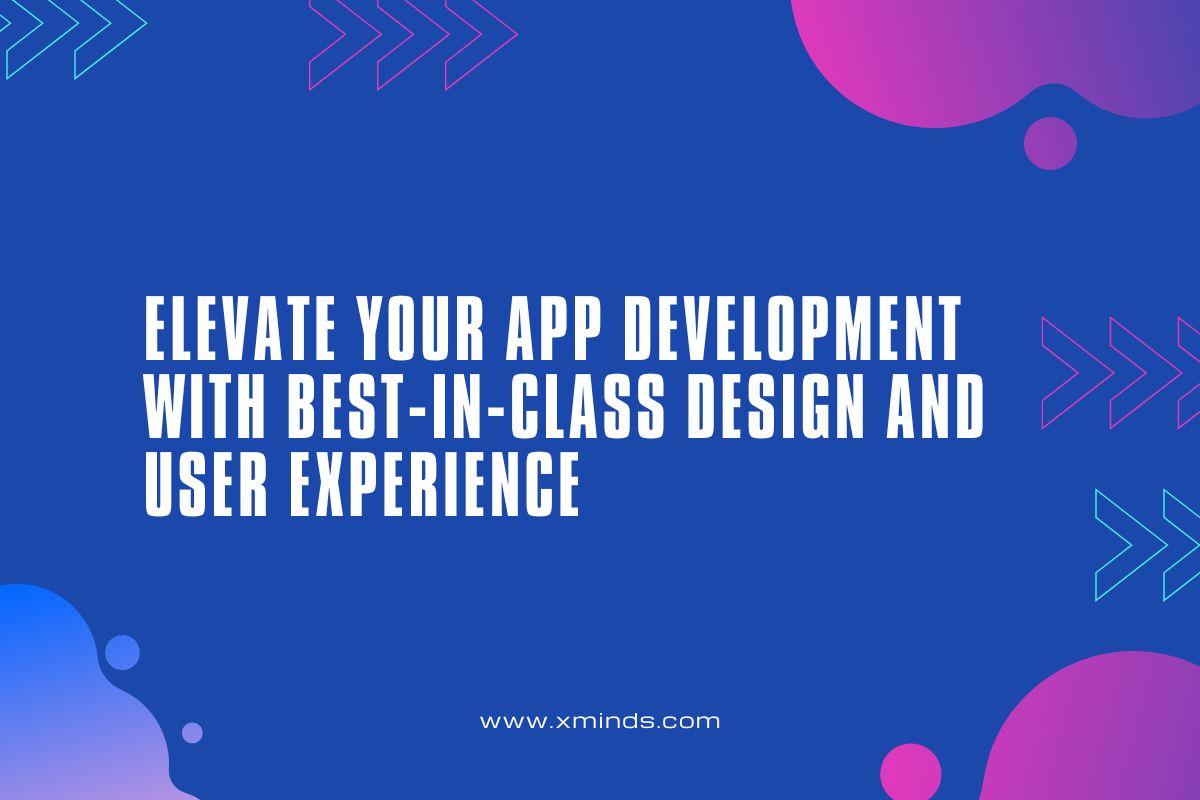 ELEVATE YOUR APP DEVELOPMENT WITH BEST-IN-CLASS DESIGN AND USER EXPERIENCE

www.xminds.com